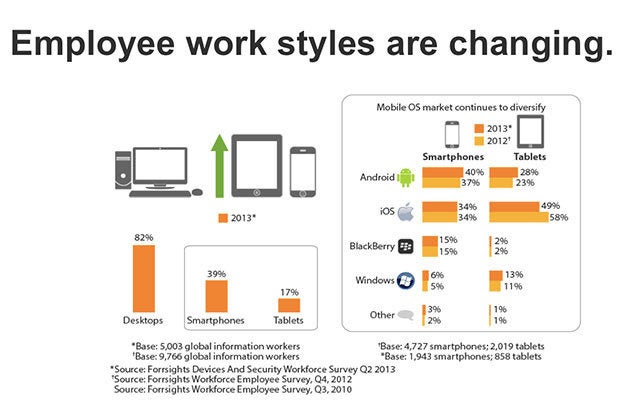 Employee work styles are changing.

2013*

82%

Desktops

39%

Smartphones

17%

Tablets

Mobile OS market continues to diversify

2013*
2012†

| | Smartphones | Tablets |
|---|---|---|
| Android | 40% 37% | 28% 23% |
| iOS | 34% 34% | 49% 58% |
| BlackBerry | 15% 15% | 2% 2% |
| Windows | 6% 5% | 13% 11% |
| Other | 3% 2% | 1% 1% |

*Base: 5,003 global information workers
†Base: 9,766 global information workers

†Base: 4,727 smartphones; 2,019 tablets
*Base: 1,943 smartphones; 858 tablets

*Source: Forrsights Devices And Security Workforce Survey Q2 2013
†Source: Forrsights Workforce Employee Survey, Q4, 2012
Source: Forrsights Workforce Employee Survey, Q3, 2010